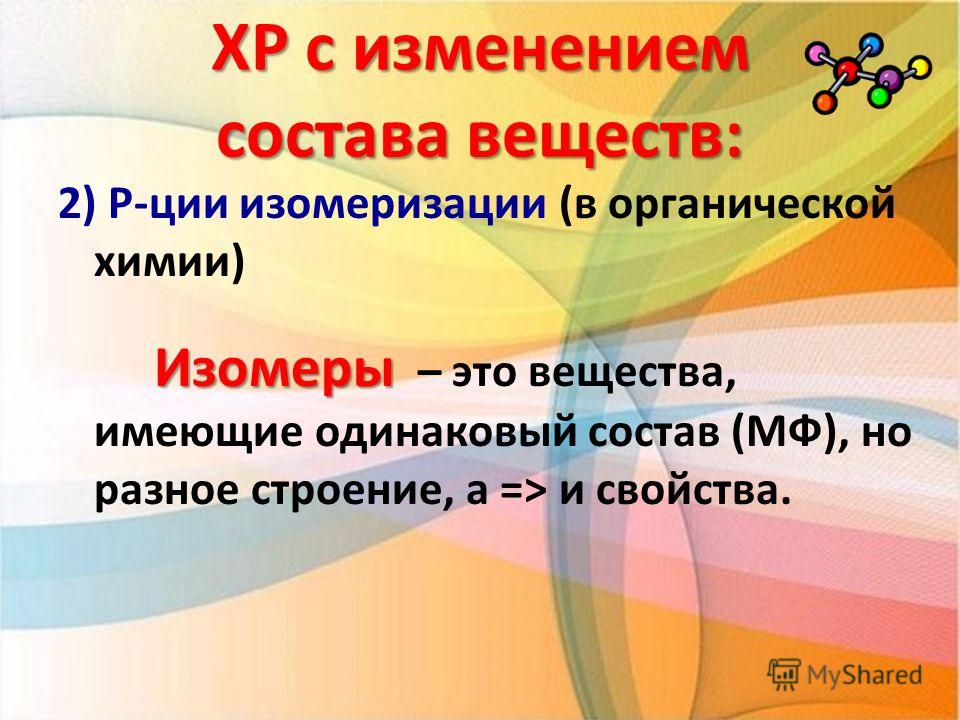 ХР с изменением состава веществ:

2) Р-ции изомеризации (в органической химии)

Изомеры – это вещества, имеющие одинаковый состав (МФ), но разное строение, а => и свойства.

MyShared